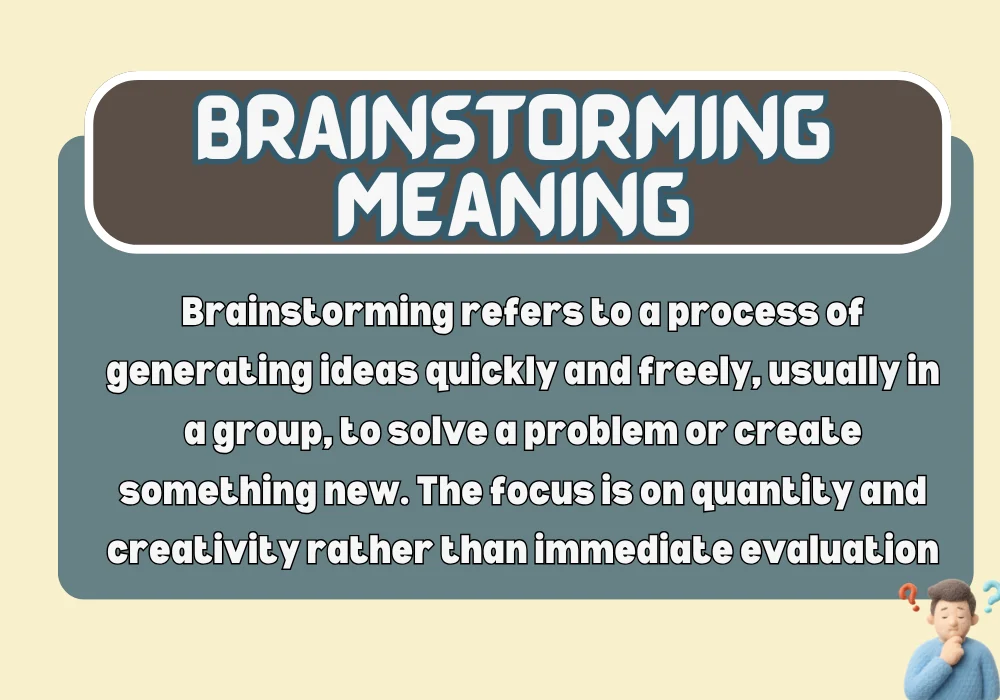 BRAINSTORMING MEANING

Brainstorming refers to a process of generating ideas quickly and freely, usually in a group, to solve a problem or create something new. The focus is on quantity and creativity rather than immediate evaluation

? ?